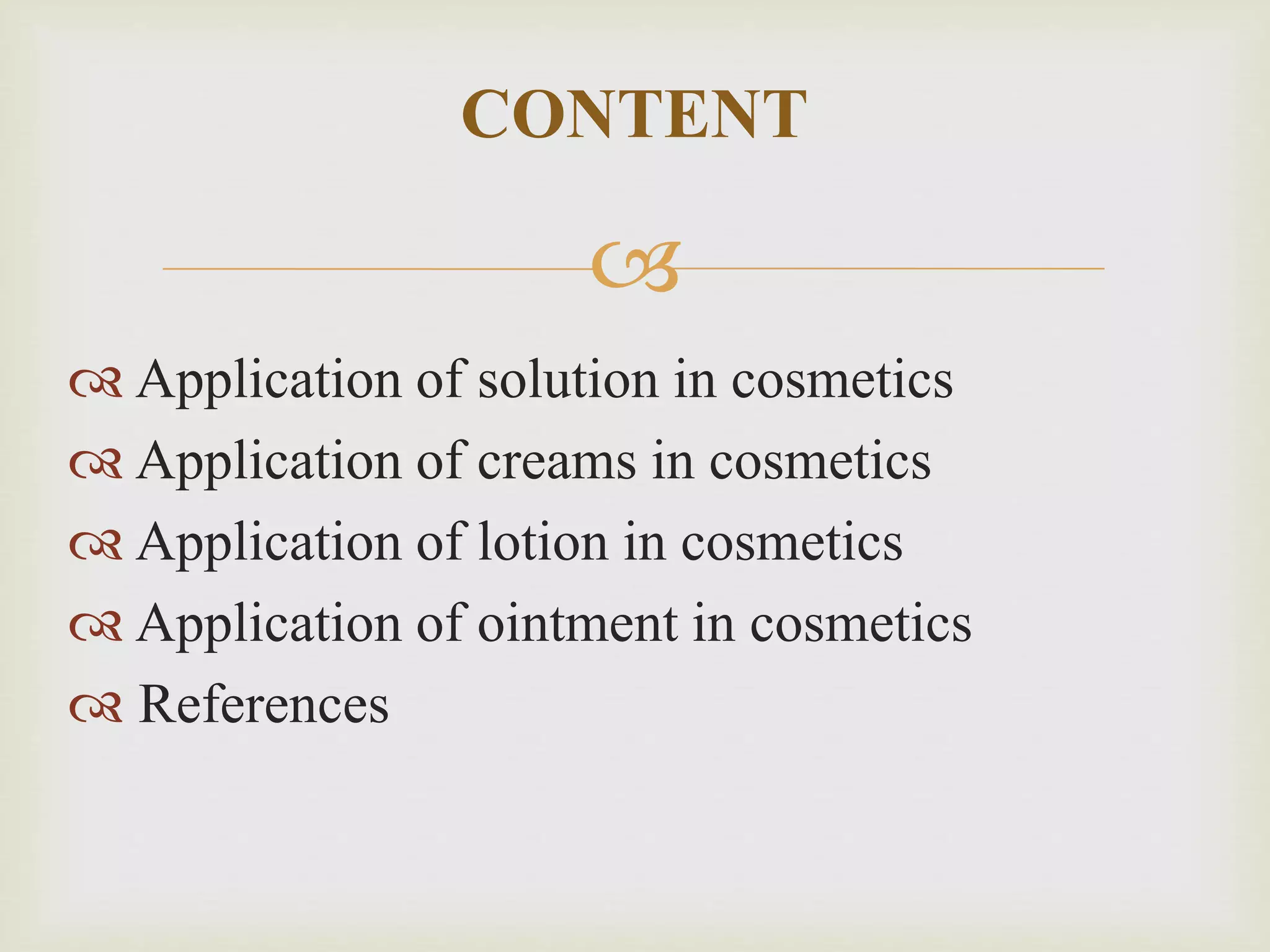 CONTENT

Application of solution in cosmetics
Application of creams in cosmetics
Application of lotion in cosmetics
Application of ointment in cosmetics
References